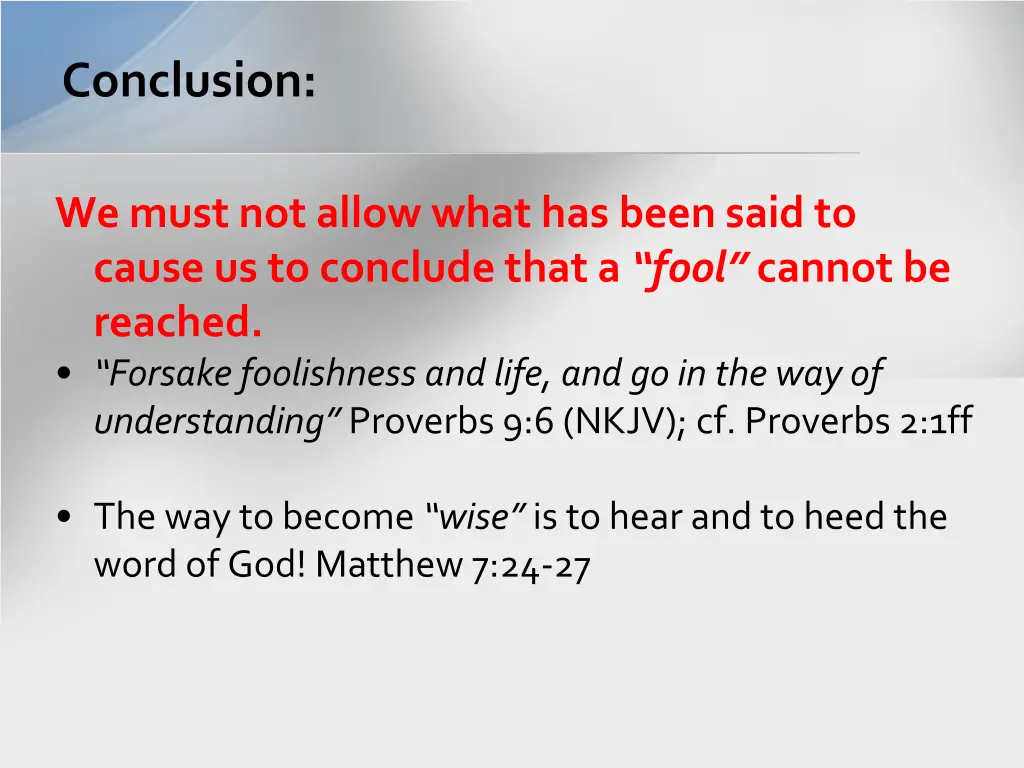 Conclusion:

We must not allow what has been said to cause us to conclude that a "fool" cannot be reached.

• "Forsake foolishness and life, and go in the way of understanding" Proverbs 9:6 (NKJV); cf. Proverbs 2:1ff

• The way to become "wise" is to hear and to heed the word of God! Matthew 7:24-27